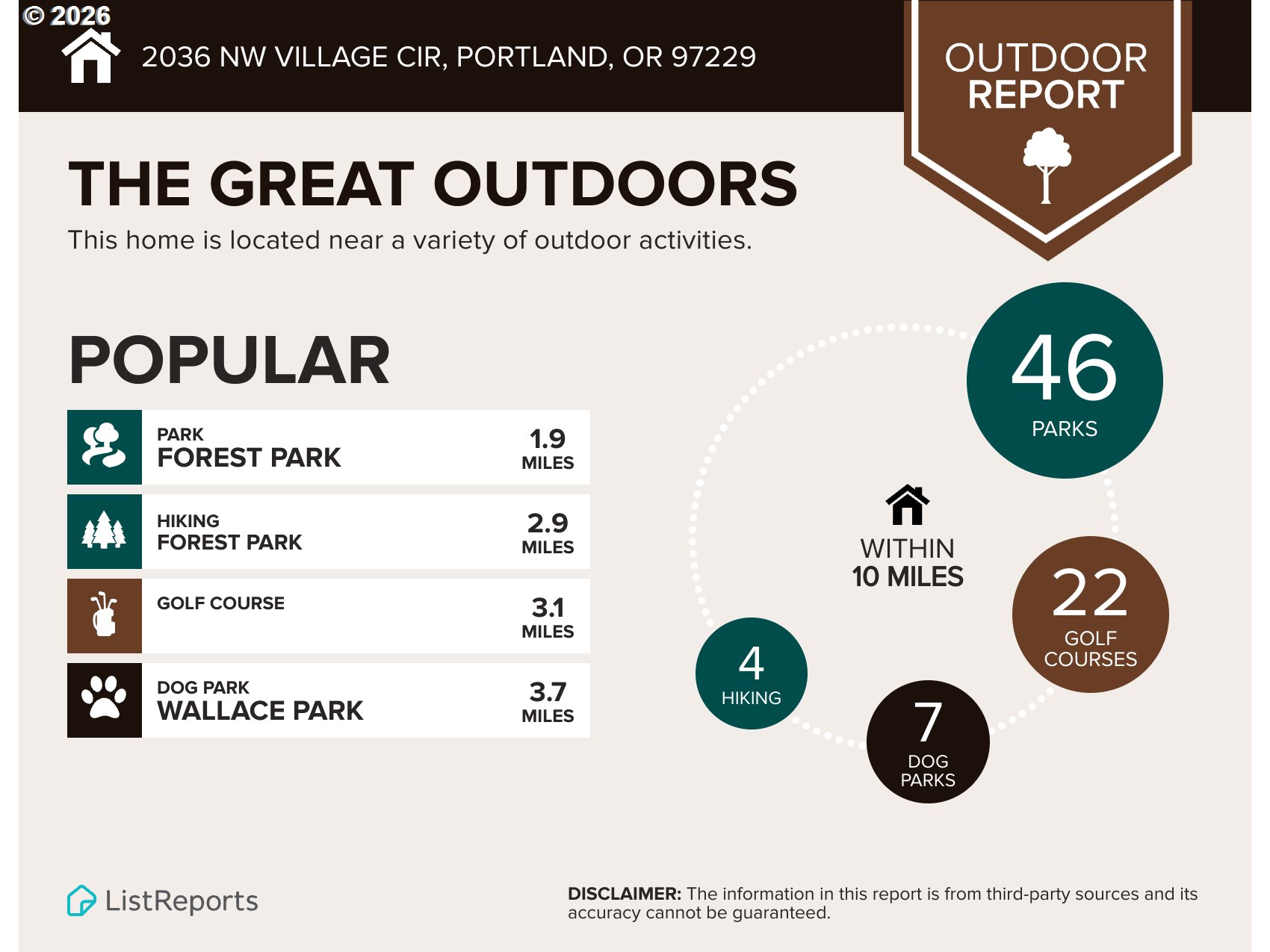 © 2026

2036 NW VILLAGE CIR, PORTLAND, OR 97229

OUTDOOR REPORT

THE GREAT OUTDOORS

This home is located near a variety of outdoor activities.

POPULAR

PARK
FOREST PARK
1.9
MILES

HIKING
FOREST PARK
2.9
MILES

GOLF COURSE
3.1
MILES

DOG PARK
WALLACE PARK
3.7
MILES

46
PARKS

WITHIN
10 MILES

22
GOLF COURSES

4
HIKING

7
DOG PARKS

ListReports

DISCLAIMER: The information in this report is from third-party sources and its accuracy cannot be guaranteed.